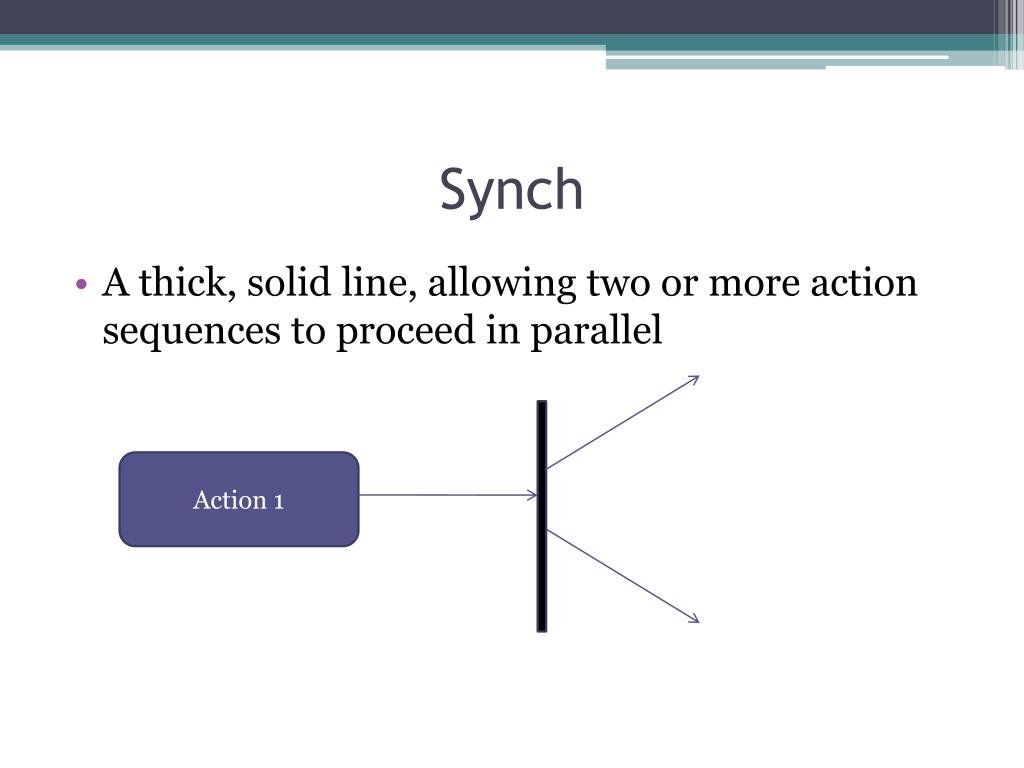 Synch

• A thick, solid line, allowing two or more action sequences to proceed in parallel

Action 1